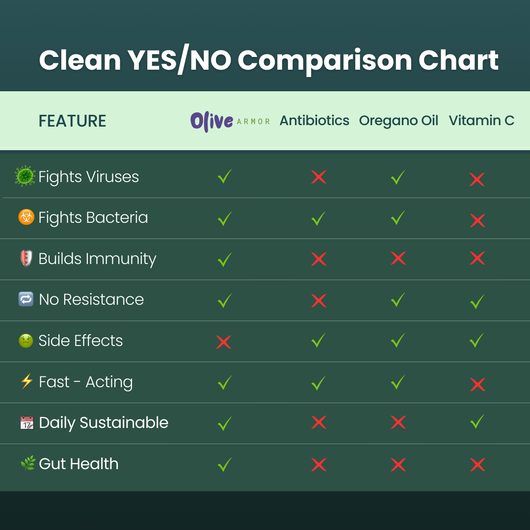 Clean YES/NO Comparison Chart

| FEATURE | Olive ARMOR | Antibiotics | Oregano Oil | Vitamin C |
|---|---|---|---|---|
| Fights Viruses | ✓ | ✗ | ✓ | ✗ |
| Fights Bacteria | ✓ | ✓ | ✓ | ✗ |
| Builds Immunity | ✓ | ✗ | ✗ | ✗ |
| No Resistance | ✓ | ✗ | ✓ | ✓ |
| Side Effects | ✗ | ✓ | ✓ | ✓ |
| Fast - Acting | ✓ | ✓ | ✓ | ✗ |
| Daily Sustainable | ✓ | ✗ | ✗ | ✓ |
| Gut Health | ✓ | ✗ | ✗ | ✗ |